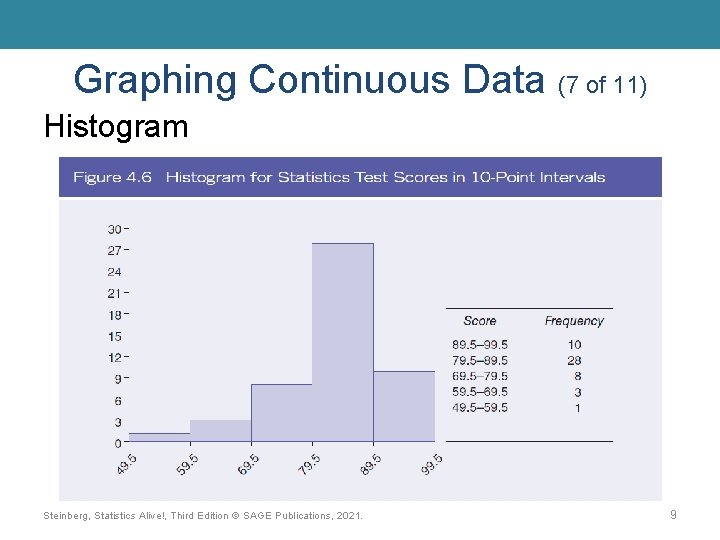 Graphing Continuous Data (7 of 11)

Histogram

Figure 4.6 Histogram for Statistics Test Scores in 10-Point Intervals

30
27
24
21
18
15
12
9
6
3
0

49.5 59.5 69.5 79.5 89.5 99.5

| Score | Frequency |
|---|---|
| 89.5–99.5 | 10 |
| 79.5–89.5 | 28 |
| 69.5–79.5 | 8 |
| 59.5–69.5 | 3 |
| 49.5–59.5 | 1 |

Steinberg, Statistics Alive!, Third Edition © SAGE Publications, 2021.

9